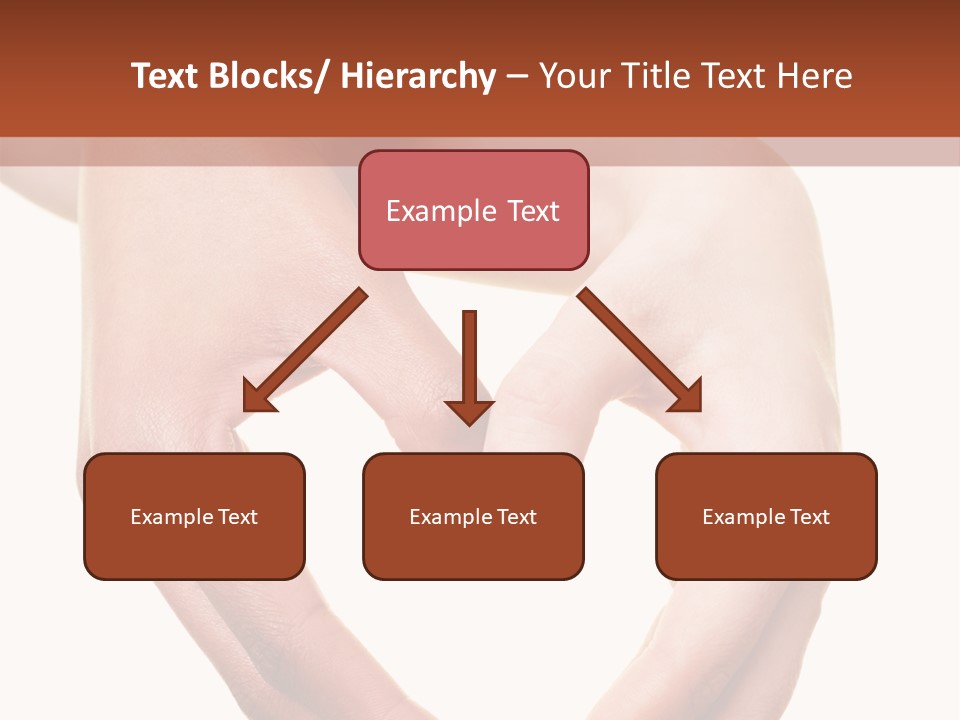 Text Blocks/ Hierarchy – Your Title Text Here

Example Text

Example Text

Example Text

Example Text